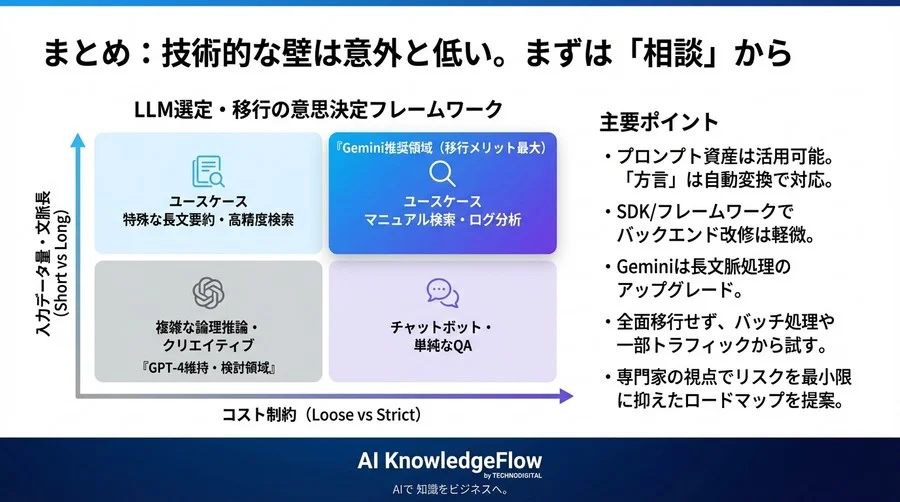 まとめ：技術的な壁は意外と低い。まずは「相談」から

LLM選定・移行の意思決定フレームワーク

入力データ量・文脈長
(Short vs Long)

ユースケース
特殊な長文要約・高精度検索

『Gemini推奨領域（移行メリット最大）

ユースケース
マニュアル検索・ログ分析

複雑な論理推論・
クリエイティブ
『GPT-4維持・検討領域』

チャットボット・
単純なQA

コスト制約（Loose vs Strict）

主要ポイント

・プロンプト資産は活用可能。「方言」は自動変換で対応。

・SDK/フレームワークでバックエンド改修は軽微。

・Geminiは長文脈処理のアップグレード。

・全面移行せず、バッチ処理や一部トラフィックから試す。

・専門家の視点でリスクを最小限に抑えたロードマップを提案。

AI KnowledgeFlow
by TECHNODIGITAL
AIで 知識をビジネスへ。